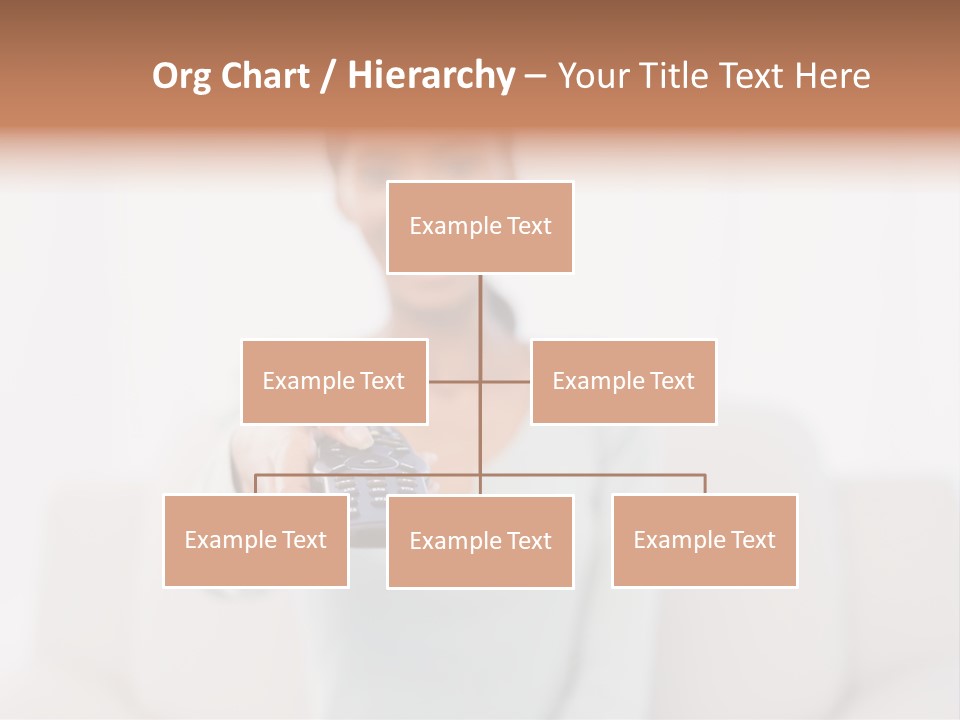 Org Chart / Hierarchy – Your Title Text Here

Example Text

Example Text

Example Text

Example Text

Example Text

Example Text